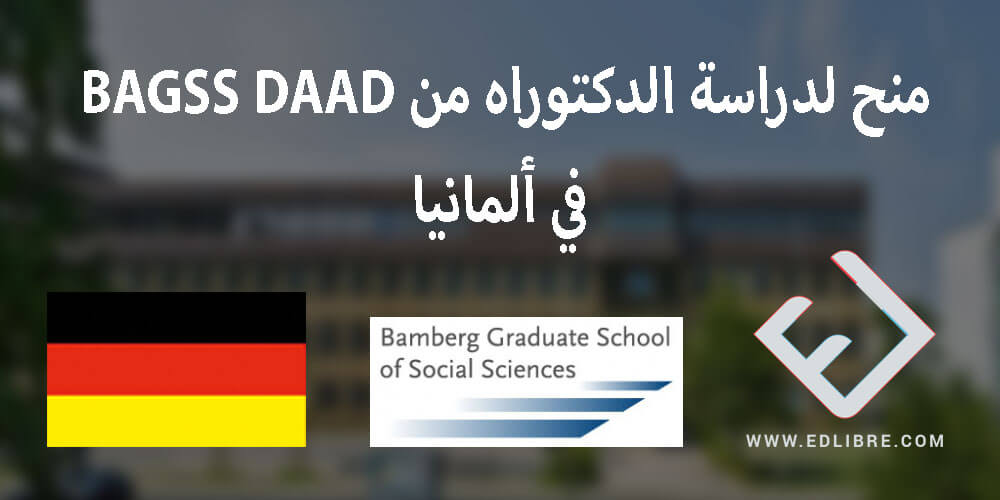 منح لدراسة الدكتوراه من BAGSS DAAD في ألمانيا

Bamberg Graduate School of Social Sciences

WWW.EDLIBRE.COM